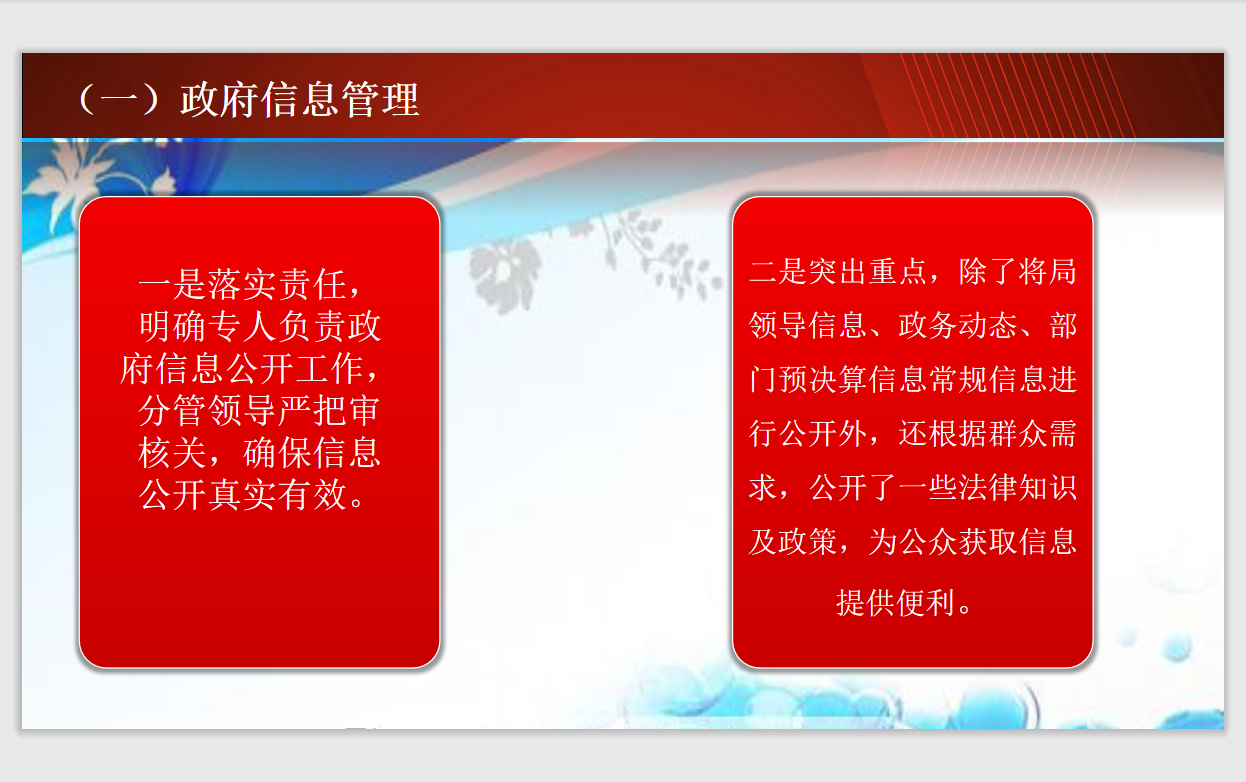 （一）政府信息管理

一是落实责任，明确专人负责政府信息公开工作，分管领导严把审核关，确保信息公开真实有效。

二是突出重点，除了将局领导信息、政务动态、部门预决算信息常规信息进行公开外，还根据群众需求，公开了一些法律知识及政策，为公众获取信息提供便利。